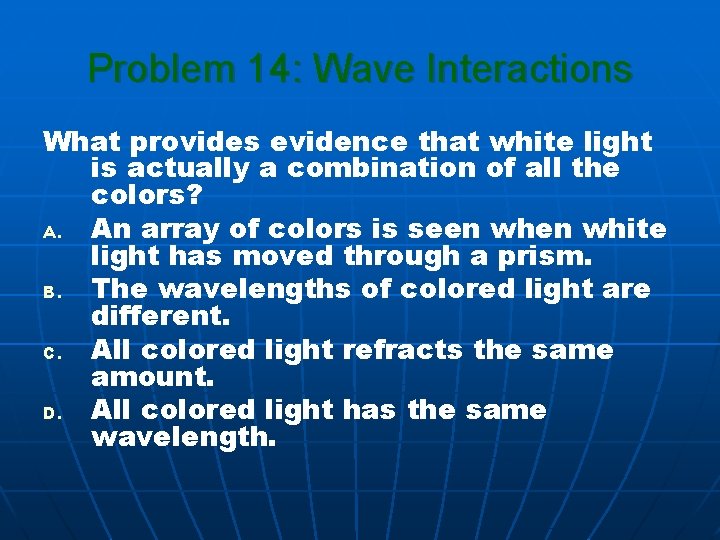 Problem 14: Wave Interactions

What provides evidence that white light is actually a combination of all the colors?

A. An array of colors is seen when white light has moved through a prism.

B. The wavelengths of colored light are different.

C. All colored light refracts the same amount.

D. All colored light has the same wavelength.